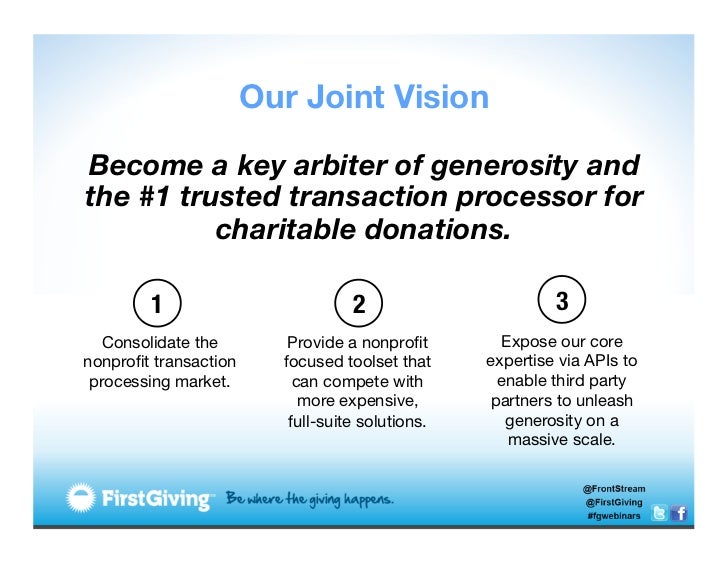 Our Joint Vision

Become a key arbiter of generosity and the #1 trusted transaction processor for charitable donations.

1

Consolidate the nonprofit transaction processing market.

2

Provide a nonprofit focused toolset that can compete with more expensive, full-suite solutions.

3

Expose our core expertise via APIs to enable third party partners to unleash generosity on a massive scale.

FirstGiving™ Be where the giving happens.

@FrontStream
@FirstGiving
#fgwebinars